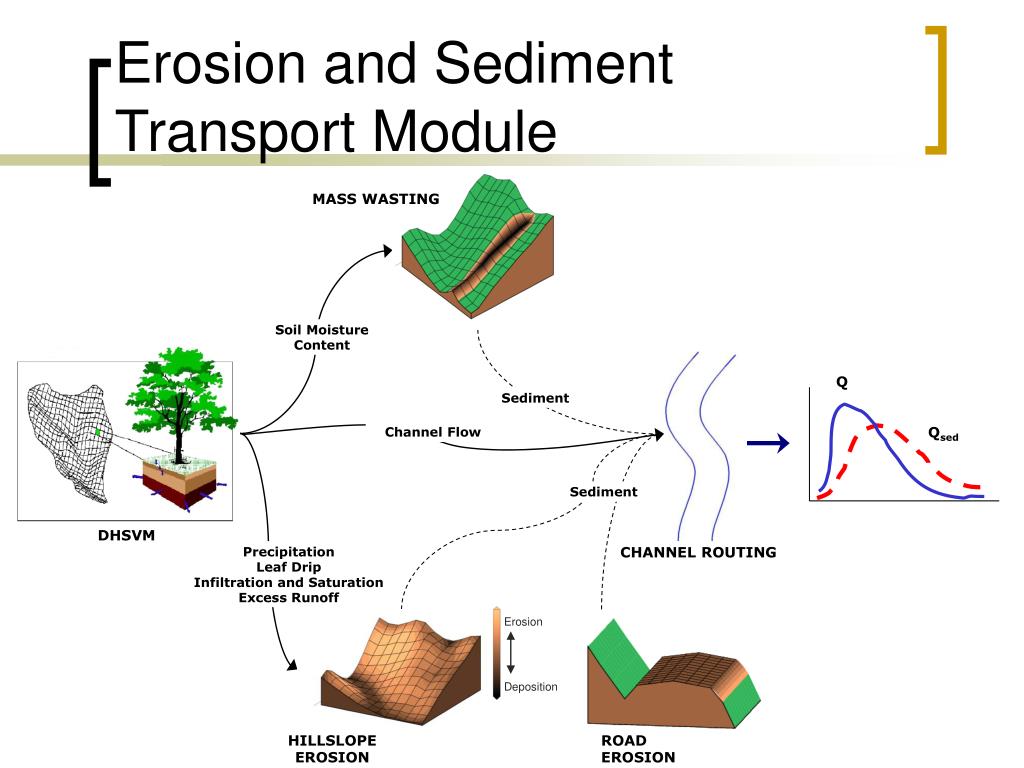 Erosion and Sediment Transport Module

MASS WASTING

Soil Moisture Content

Sediment

Channel Flow

Sediment

Q

$Q_{sed}$

DHSVM

Precipitation
Leaf Drip
Infiltration and Saturation
Excess Runoff

CHANNEL ROUTING

Erosion

Deposition

HILLSLOPE EROSION

ROAD EROSION